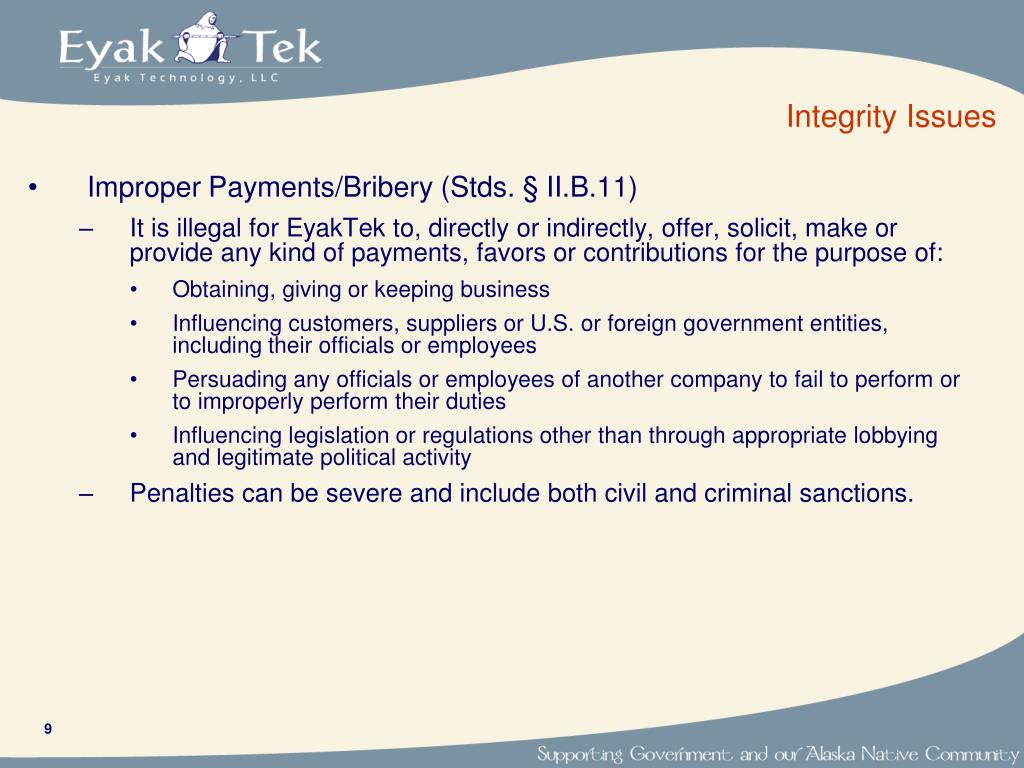 Eyak Tek
Eyak Technology, LLC

Integrity Issues

• Improper Payments/Bribery (Stds. § II.B.11)

– It is illegal for EyakTek to, directly or indirectly, offer, solicit, make or provide any kind of payments, favors or contributions for the purpose of:

• Obtaining, giving or keeping business

• Influencing customers, suppliers or U.S. or foreign government entities, including their officials or employees

• Persuading any officials or employees of another company to fail to perform or to improperly perform their duties

• Influencing legislation or regulations other than through appropriate lobbying and legitimate political activity

– Penalties can be severe and include both civil and criminal sanctions.

9

Supporting Government and our Alaska Native Community